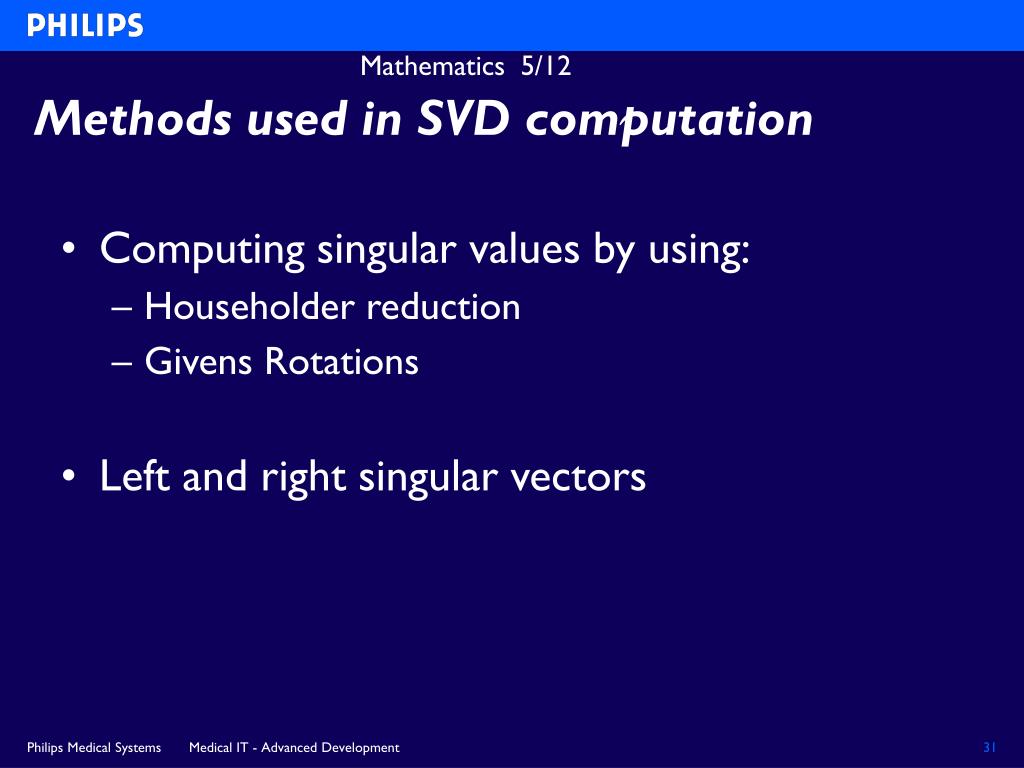 PHILIPS

Mathematics 5/12

Methods used in SVD computation

• Computing singular values by using:
– Householder reduction
– Givens Rotations

• Left and right singular vectors

Philips Medical Systems Medical IT - Advanced Development 31